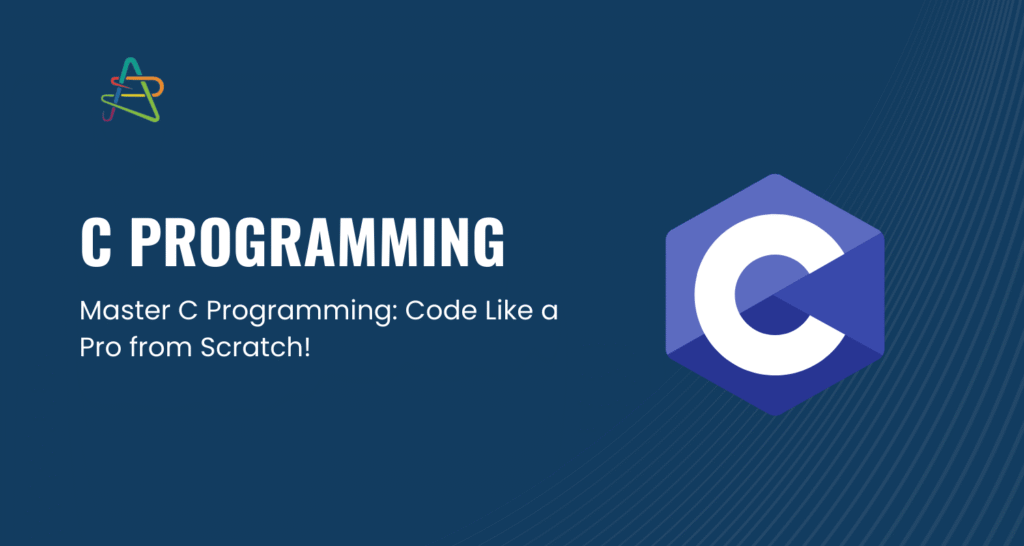 C PROGRAMMING

Master C Programming: Code Like a Pro from Scratch!

C